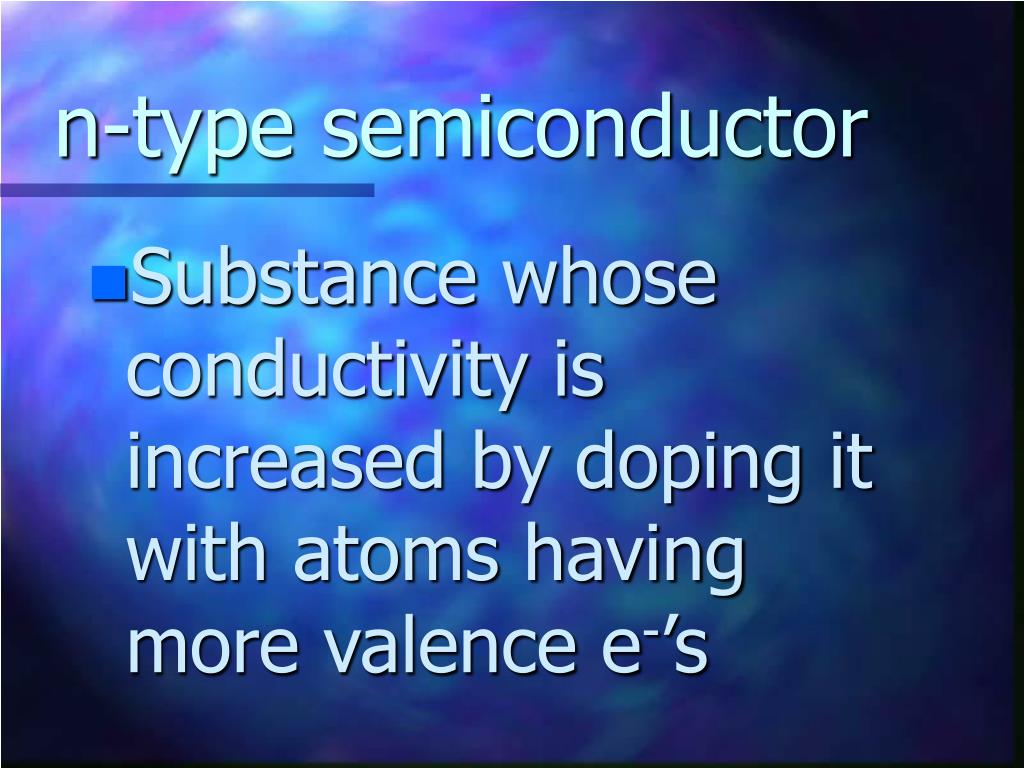 n-type semiconductor

Substance whose conductivity is increased by doping it with atoms having more valence $e^-$’s